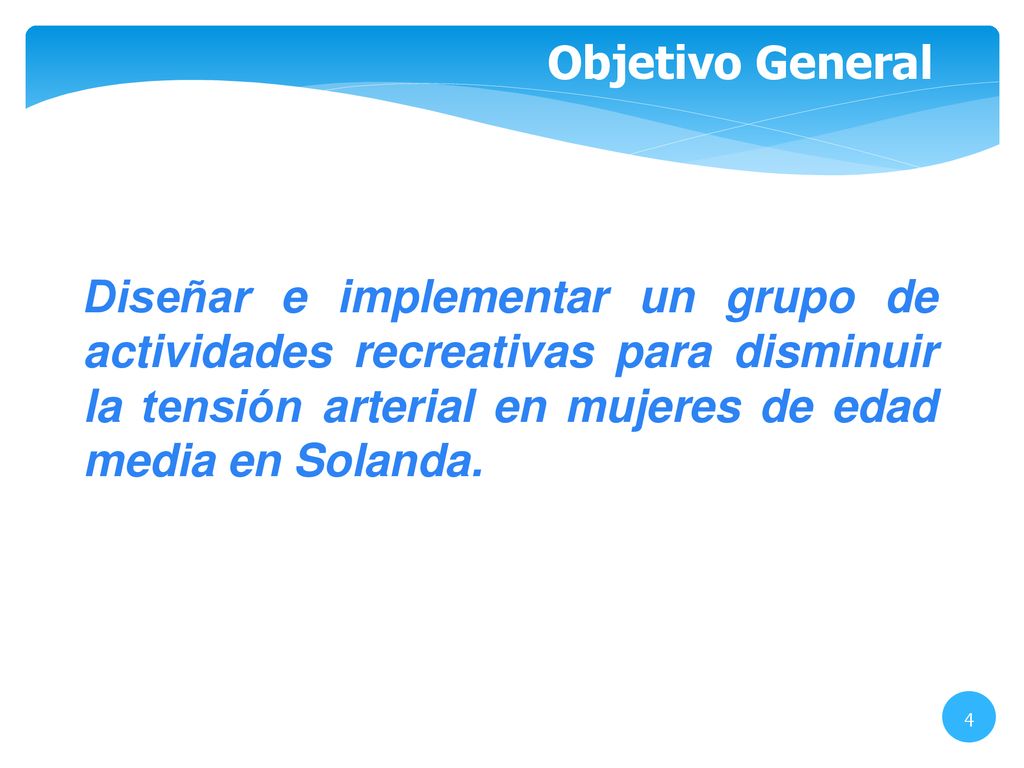 Objetivo General

Diseñar e implementar un grupo de actividades recreativas para disminuir la tensión arterial en mujeres de edad media en Solanda.

4